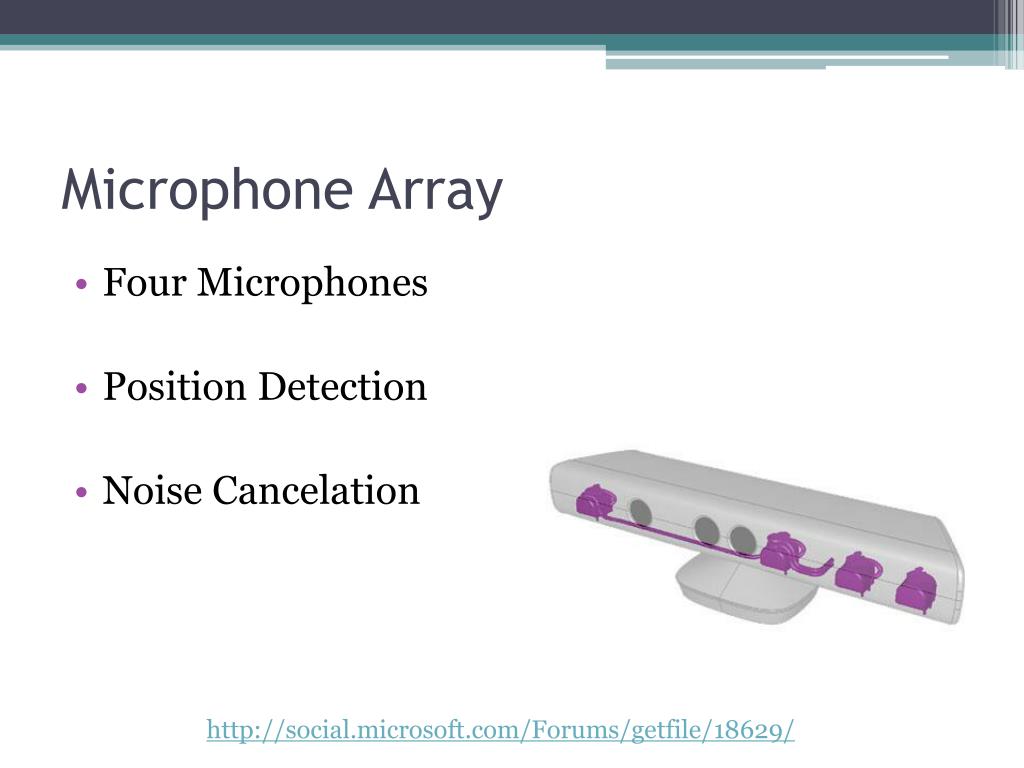 Microphone Array

• Four Microphones

• Position Detection

• Noise Cancelation

http://social.microsoft.com/Forums/getfile/18629/